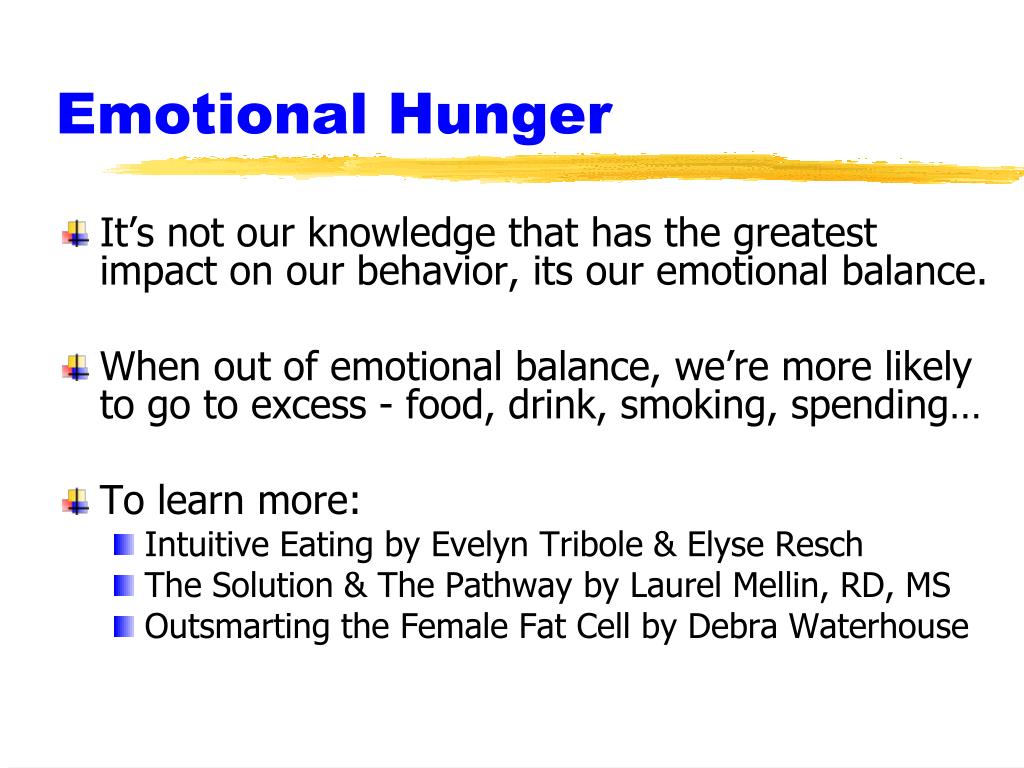 Emotional Hunger

It’s not our knowledge that has the greatest impact on our behavior, its our emotional balance.

When out of emotional balance, we’re more likely to go to excess - food, drink, smoking, spending…

To learn more:
Intuitive Eating by Evelyn Tribole & Elyse Resch
The Solution & The Pathway by Laurel Mellin, RD, MS
Outsmarting the Female Fat Cell by Debra Waterhouse